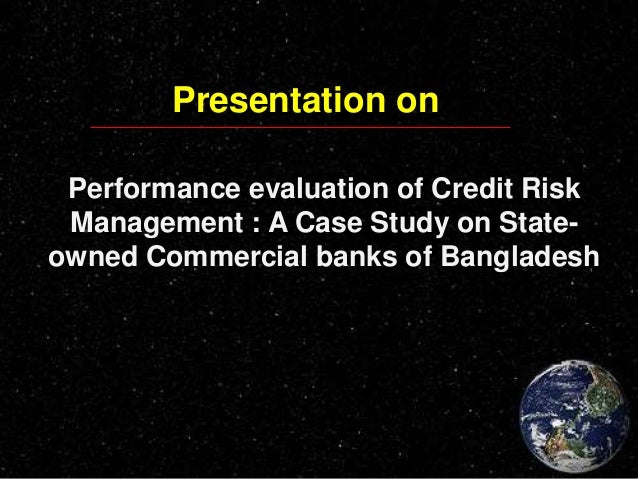 Presentation on

Performance evaluation of Credit Risk Management : A Case Study on State-owned Commercial banks of Bangladesh